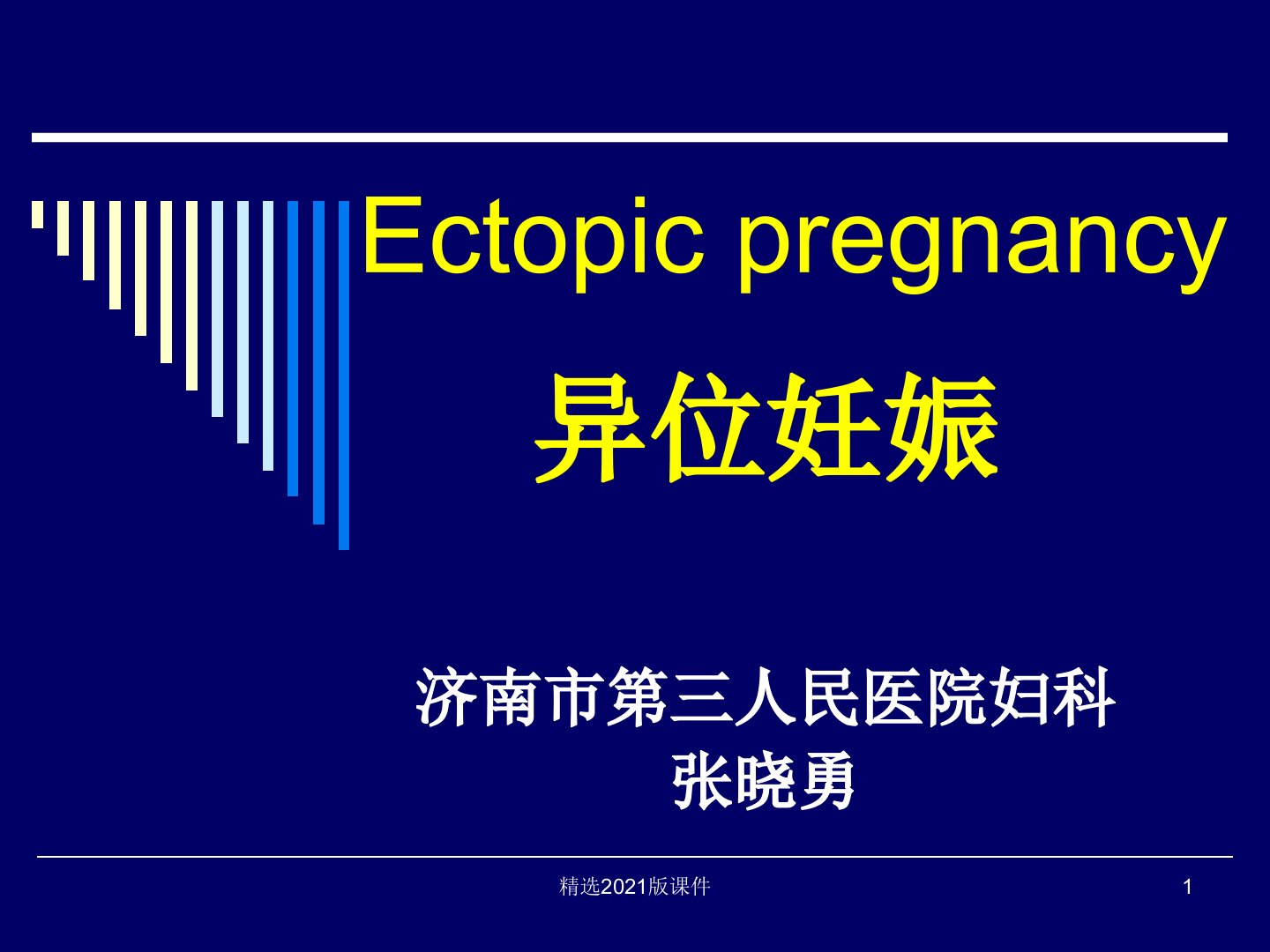 Ectopic pregnancy

异位妊娠

济南市第三人民医院妇科
张晓勇

精选2021版课件

1